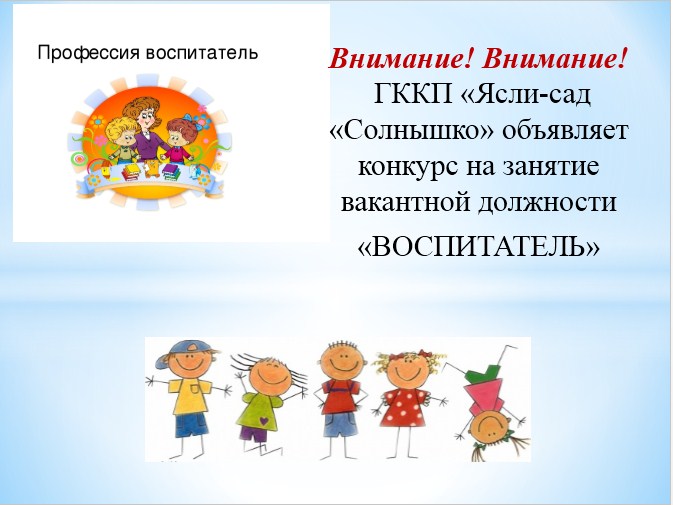 Профессия воспитатель

Внимание! Внимание!
ГККП «Ясли-сад «Солнышко» объявляет конкурс на занятие вакантной должности

«ВОСПИТАТЕЛЬ»